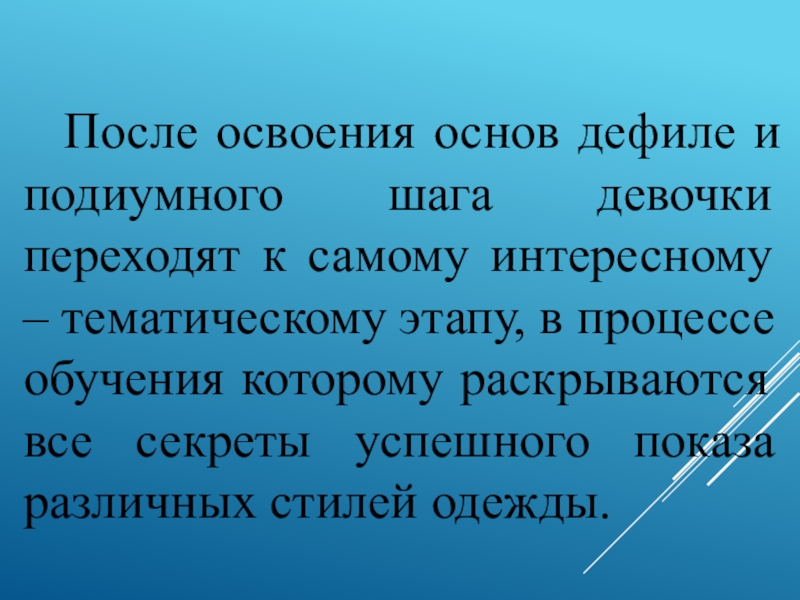 После освоения основ дефиле и подиумного шага девочки переходят к самому интересному – тематическому этапу, в процессе обучения которому раскрываются все секреты успешного показа различных стилей одежды.